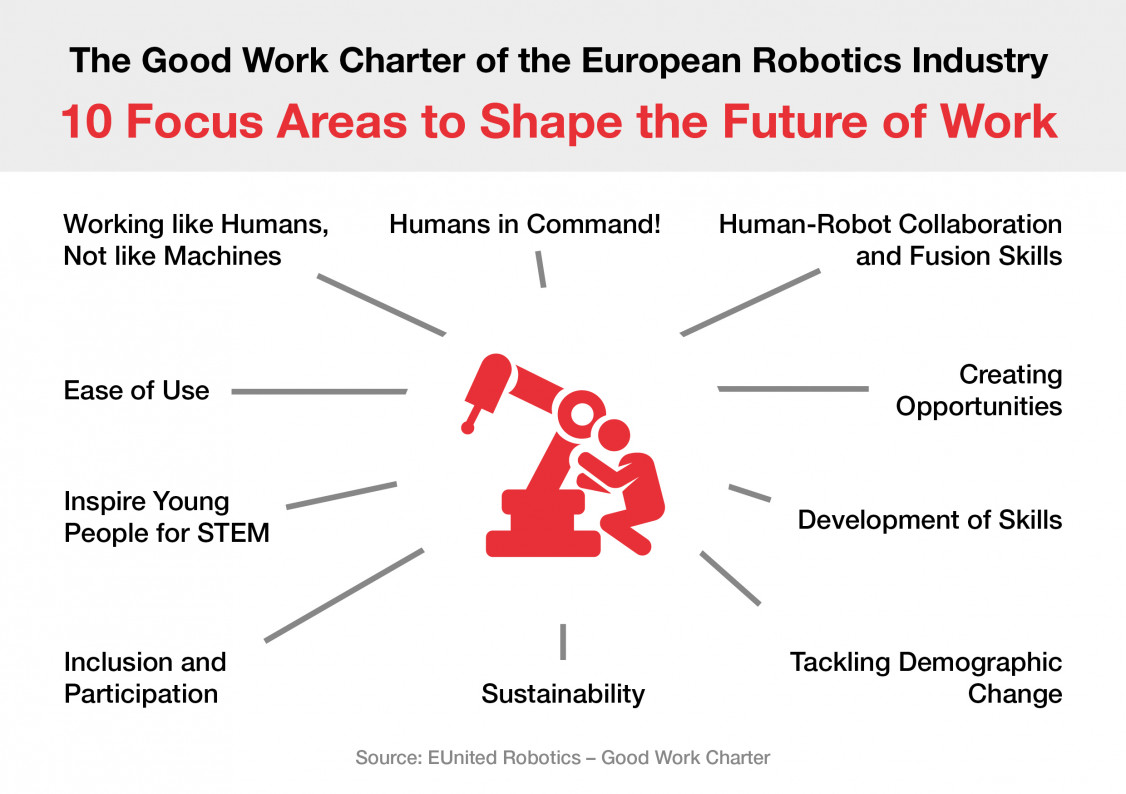 The Good Work Charter of the European Robotics Industry

10 Focus Areas to Shape the Future of Work

Working like Humans, Not like Machines

Humans in Command!

Human-Robot Collaboration and Fusion Skills

Ease of Use

Creating Opportunities

Inspire Young People for STEM

Development of Skills

Inclusion and Participation

Sustainability

Tackling Demographic Change

Source: EUnited Robotics – Good Work Charter